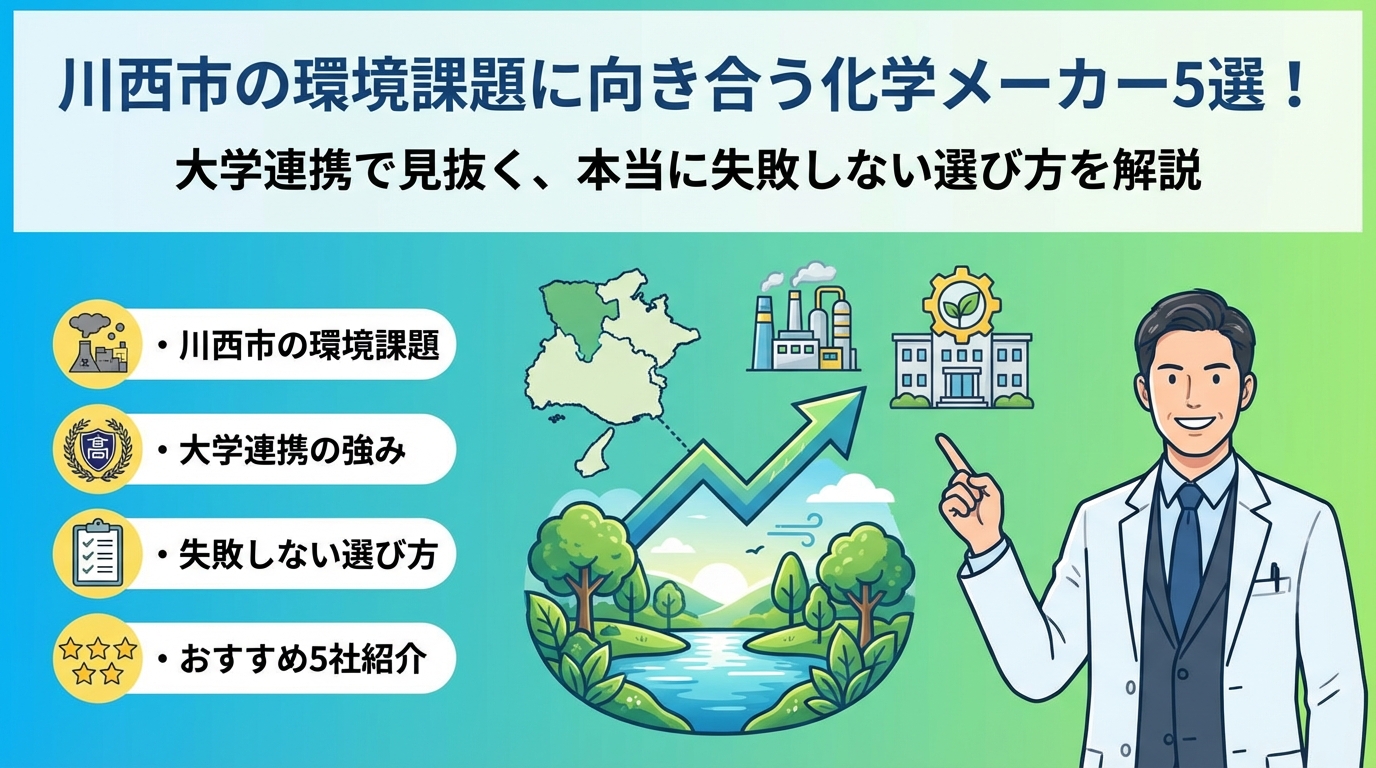 川西市の環境課題に向き合う化学メーカー5選！

大学連携で見抜く、本当に失敗しない選び方を解説

・川西市の環境課題

高

・大学連携の強み

・失敗しない選び方

・おすすめ5社紹介